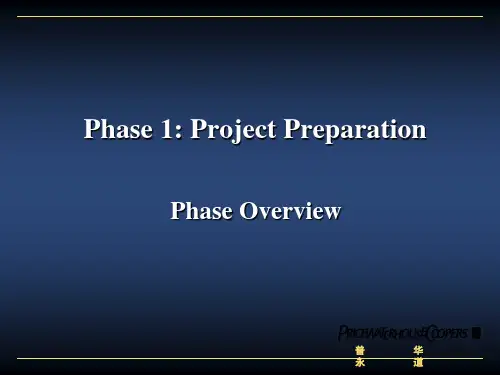 Phase 1: Project Preparation

Phase Overview

PRICEWATERHOUSECOOPERS

普 华
永 道